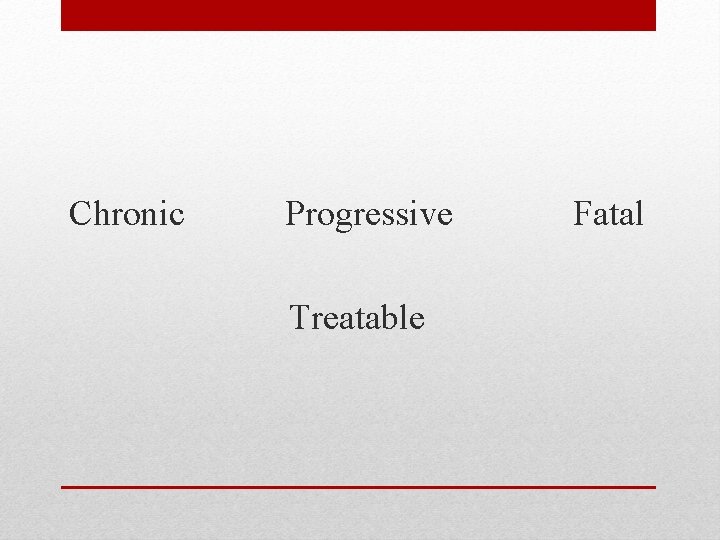 Chronic Progressive Fatal

Treatable